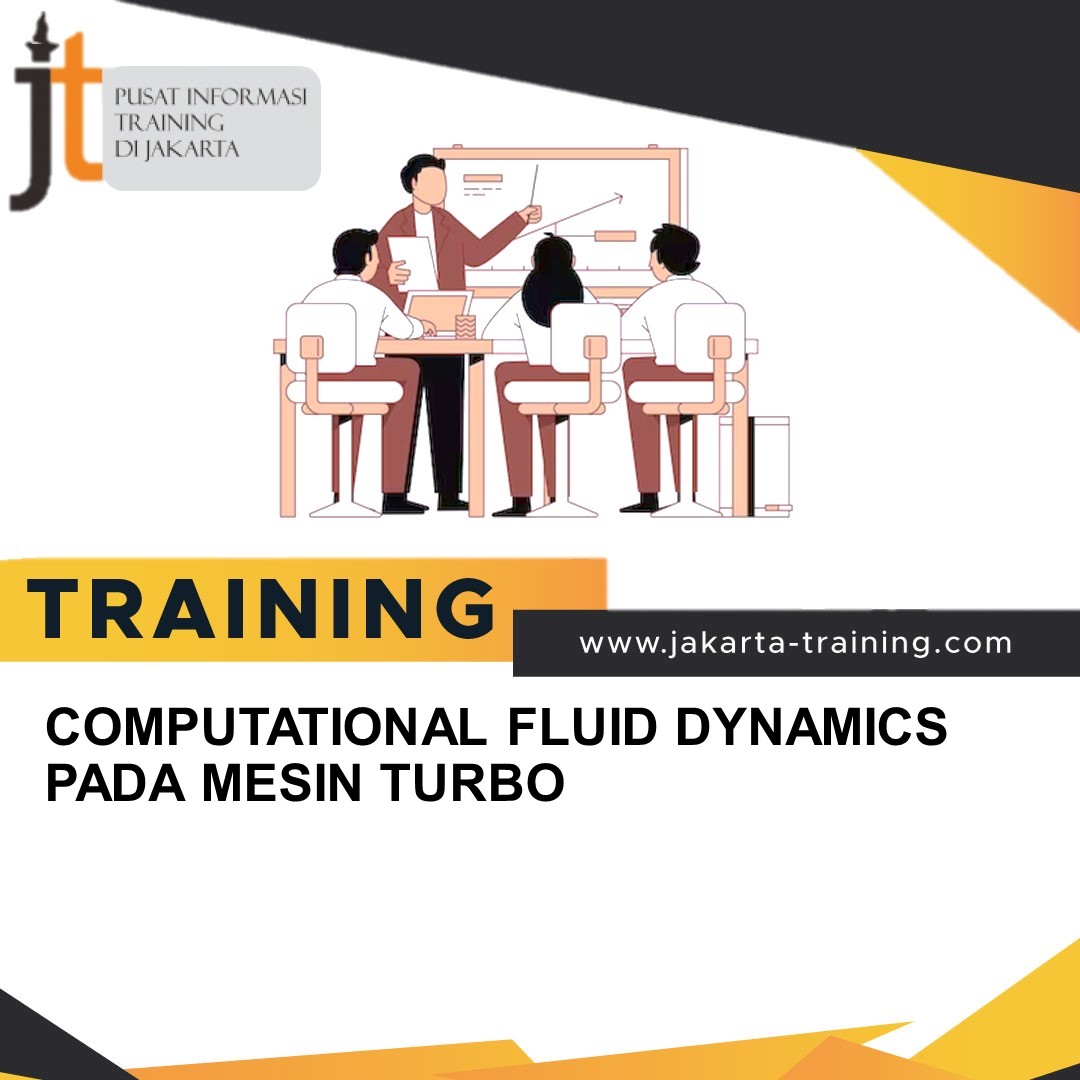 jt
PUSAT INFORMASI TRAINING DI JAKARTA

TRAINING

www.jakarta-training.com

COMPUTATIONAL FLUID DYNAMICS PADA MESIN TURBO